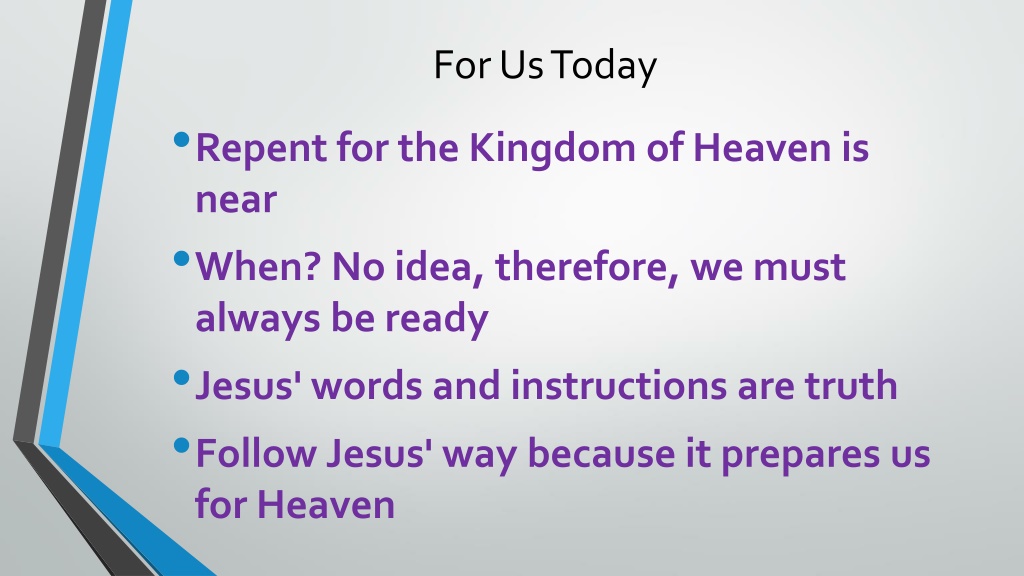 For Us Today

• Repent for the Kingdom of Heaven is near

• When? No idea, therefore, we must always be ready

• Jesus' words and instructions are truth

• Follow Jesus' way because it prepares us for Heaven